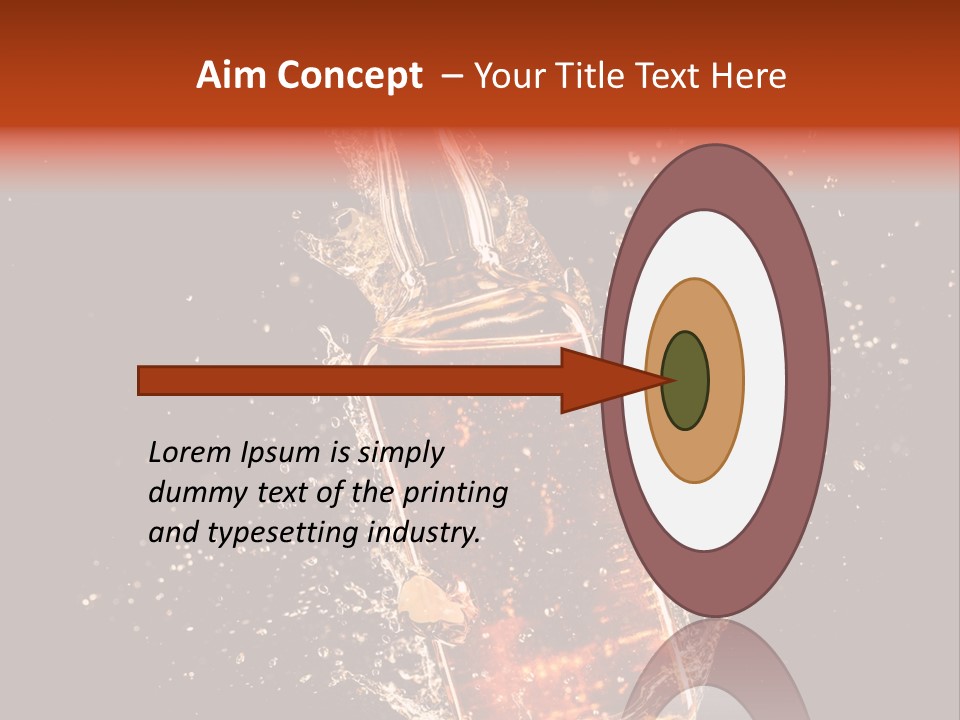 Aim Concept – Your Title Text Here

Lorem Ipsum is simply dummy text of the printing and typesetting industry.